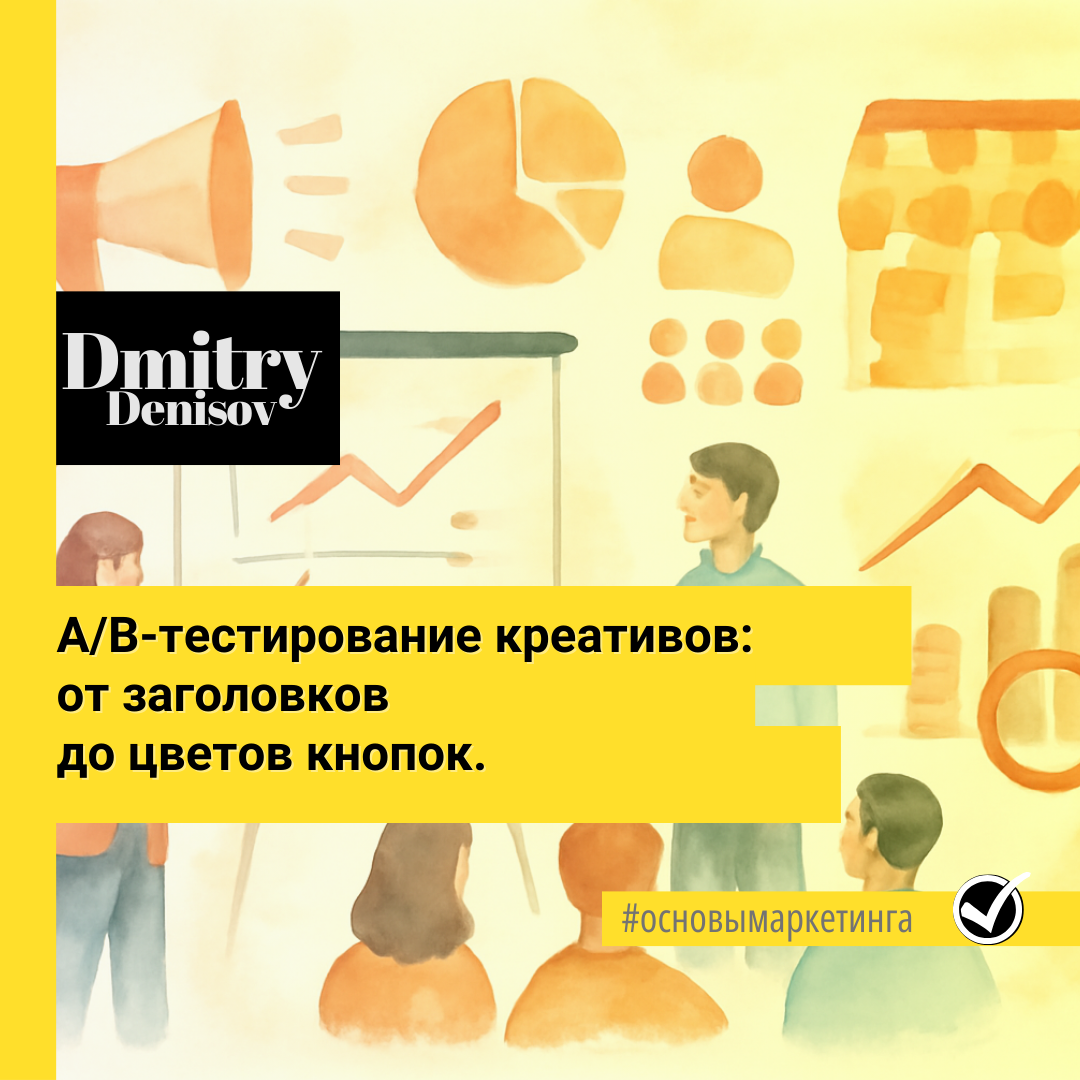 Dmitry
Denisov

A/B-тестирование креативов: от заголовков до цветов кнопок.

#основымаркетинга